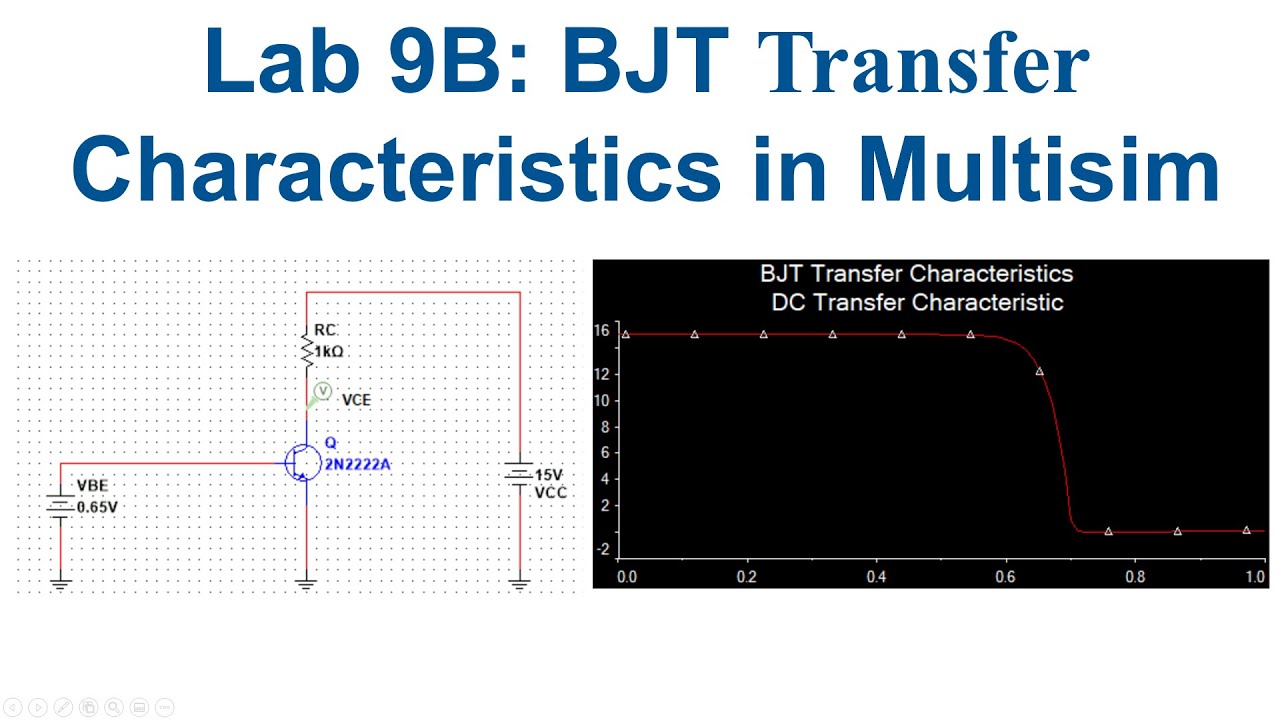 Lab 9B: BJT Transfer Characteristics in Multisim

RC
1kΩ
V
VCE
Q
2N2222A
VBE
0.65V
15V
VCC

BJT Transfer Characteristics
DC Transfer Characteristic

16
12
10
8
6
4
2
-2
0.0
0.2
0.4
0.6
0.8
1.0